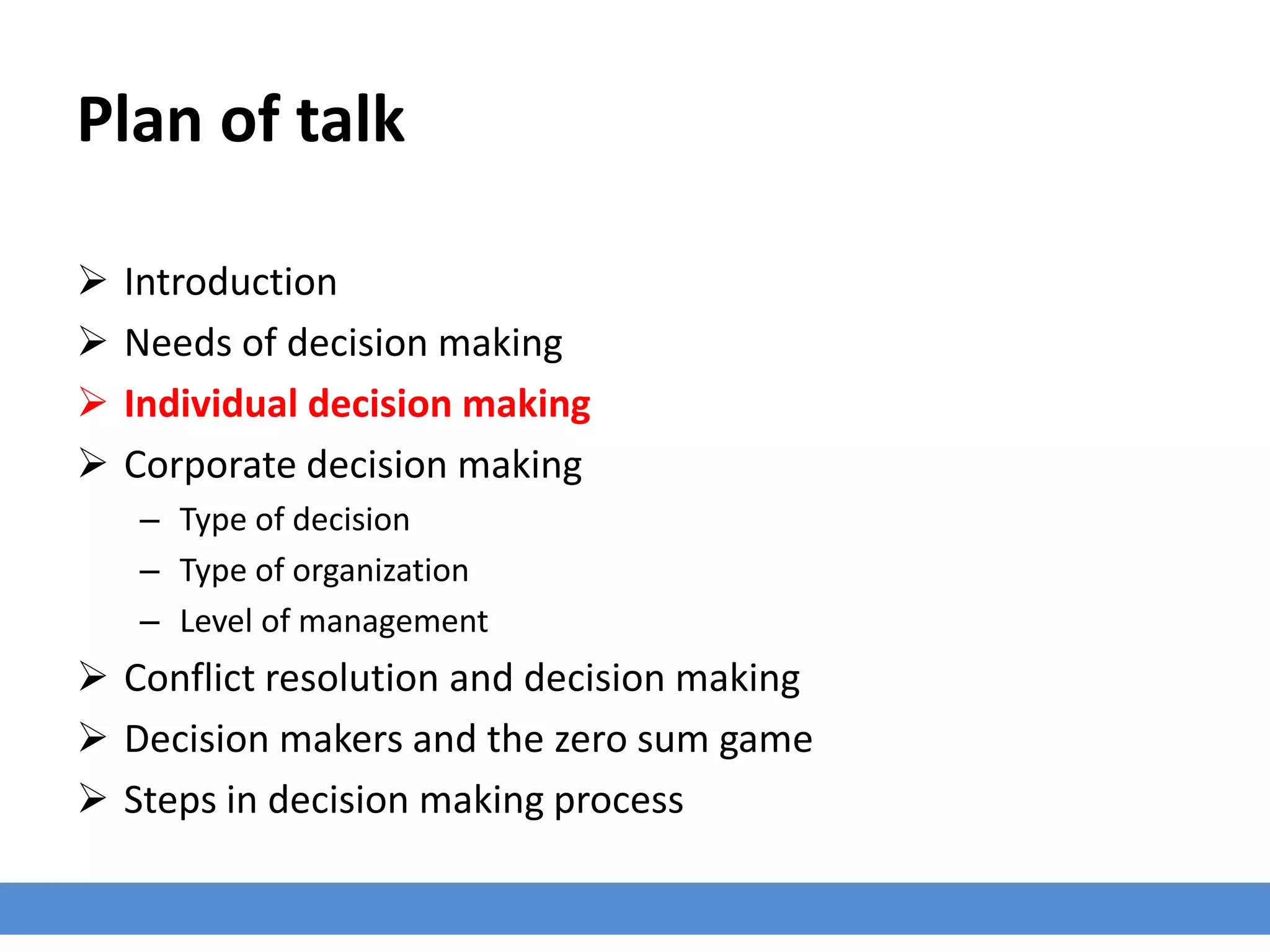 Plan of talk

➢ Introduction
➢ Needs of decision making
➢ Individual decision making
➢ Corporate decision making
– Type of decision
– Type of organization
– Level of management
➢ Conflict resolution and decision making
➢ Decision makers and the zero sum game
➢ Steps in decision making process